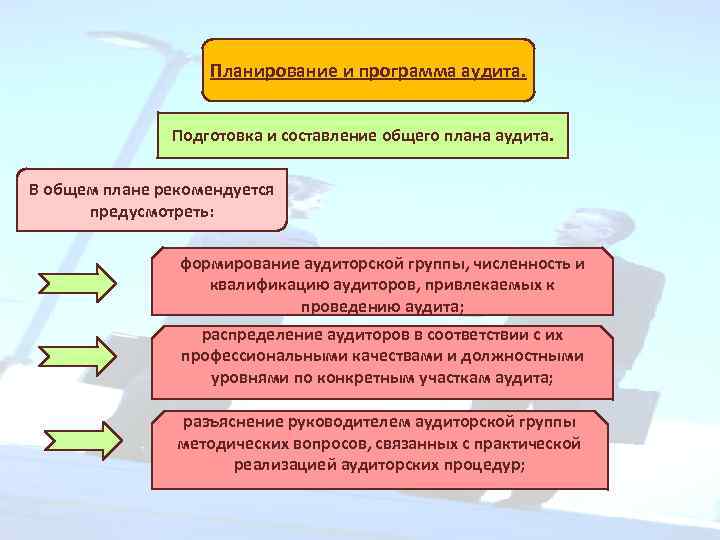 Планирование и программа аудита.

Подготовка и составление общего плана аудита.

В общем плане рекомендуется предусмотреть:

формирование аудиторской группы, численность и квалификацию аудиторов, привлекаемых к проведению аудита;

распределение аудиторов в соответствии с их профессиональными качествами и должностными уровнями по конкретным участкам аудита;

разъяснение руководителем аудиторской группы методических вопросов, связанных с практической реализацией аудиторских процедур;